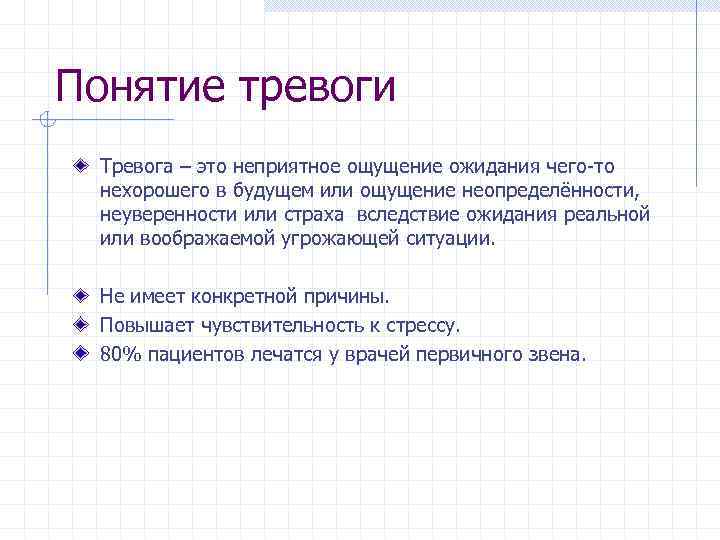 Понятие тревоги

Тревога – это неприятное ощущение ожидания чего-то нехорошего в будущем или ощущение неопределённости, неуверенности или страха вследствие ожидания реальной или воображаемой угрожающей ситуации.

Не имеет конкретной причины.

Повышает чувствительность к стрессу.

80% пациентов лечатся у врачей первичного звена.